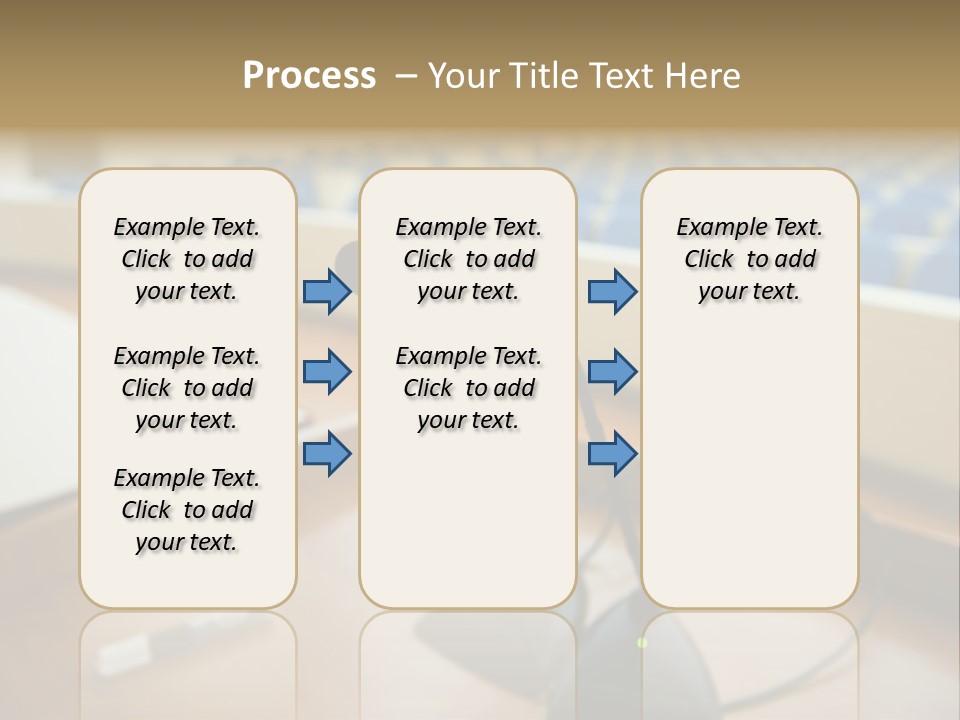 Process – Your Title Text Here

Example Text. Click to add your text.

Example Text. Click to add your text.

Example Text. Click to add your text.

Example Text. Click to add your text.

Example Text. Click to add your text.

Example Text. Click to add your text.